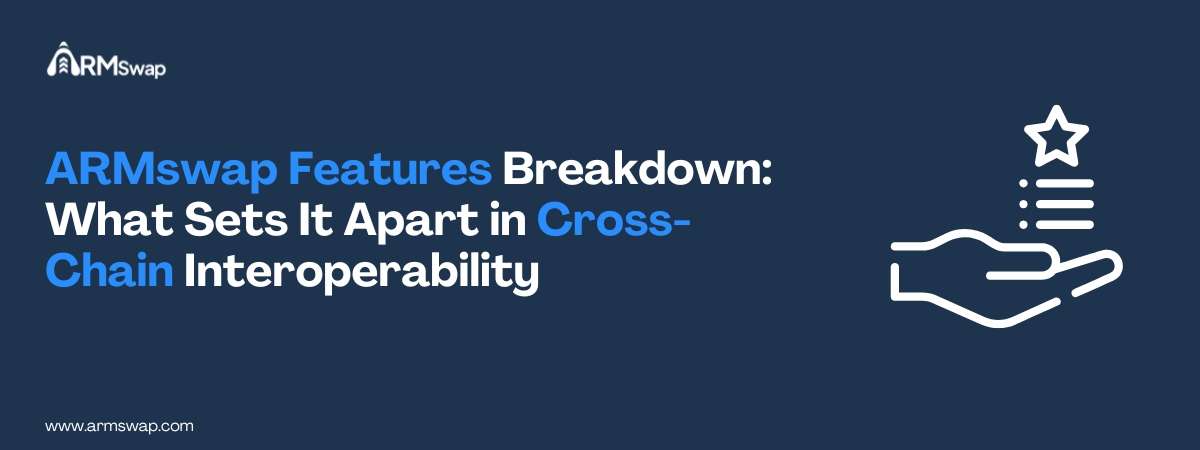 ARMSwap

ARMswap Features Breakdown: What Sets It Apart in Cross-Chain Interoperability

www.armswap.com